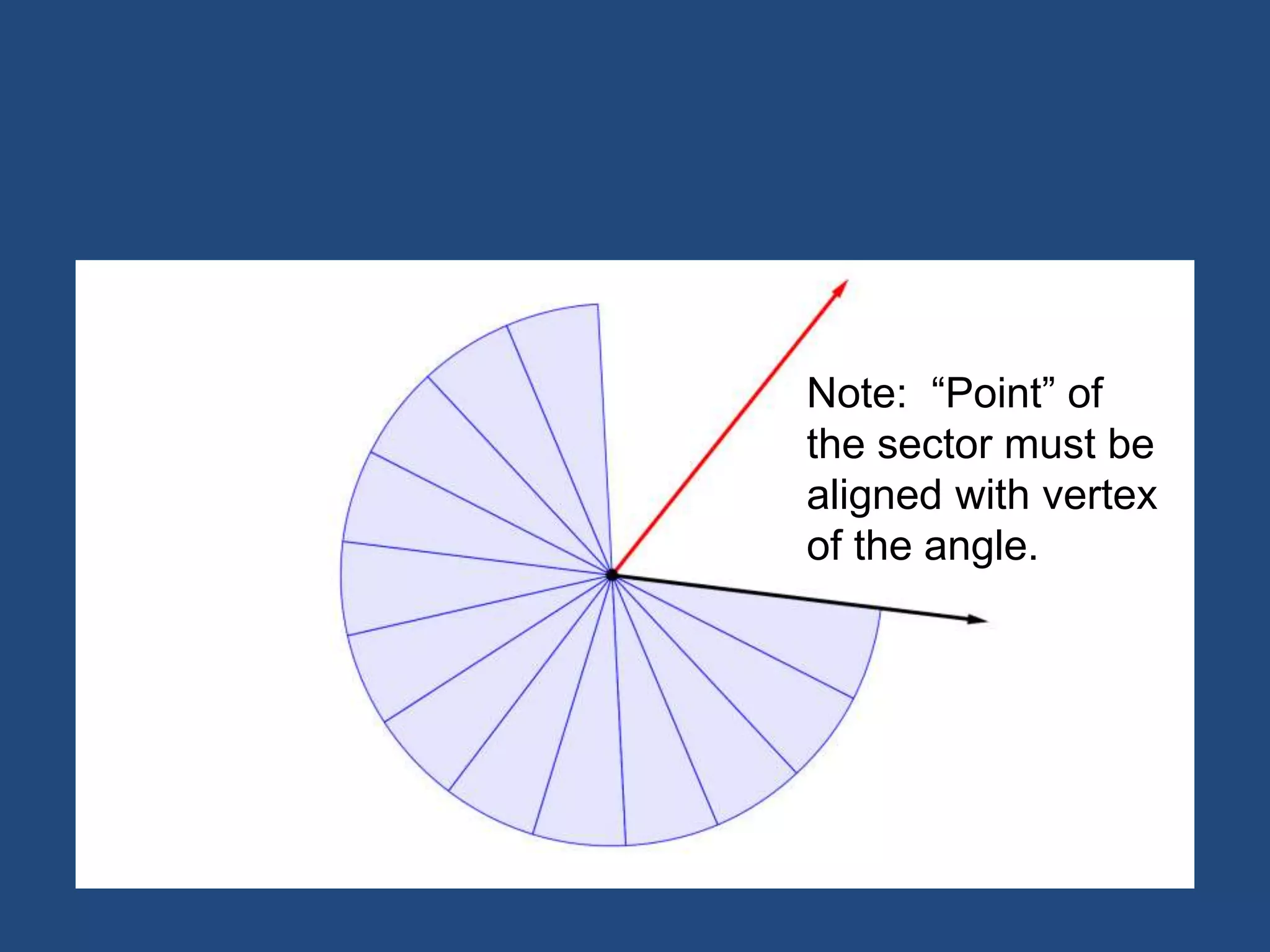 Note: “Point” of the sector must be aligned with vertex of the angle.